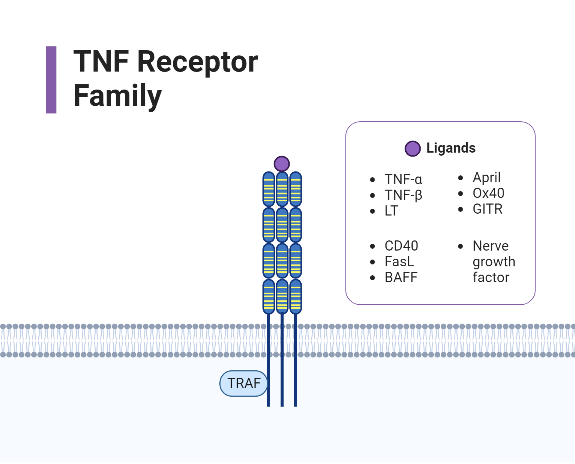 TNF Receptor Family

Ligands

- TNF-α
- TNF-β
- LT

- CD40
- FasL
- BAFF

- April
- Ox40
- GITR

- Nerve growth factor

TRAF